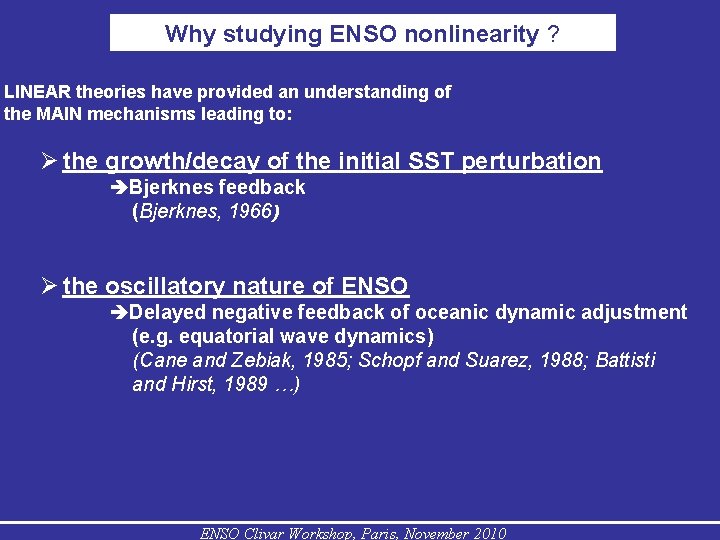 Why studying ENSO nonlinearity ?

LINEAR theories have provided an understanding of the MAIN mechanisms leading to:

➢ the growth/decay of the initial SST perturbation
➔Bjerknes feedback
(Bjerknes, 1966)

➢ the oscillatory nature of ENSO
➔Delayed negative feedback of oceanic dynamic adjustment (e.g. equatorial wave dynamics)
(Cane and Zebiak, 1985; Schopf and Suarez, 1988; Battisti and Hirst, 1989 …)

ENSO Clivar Workshop, Paris, November 2010